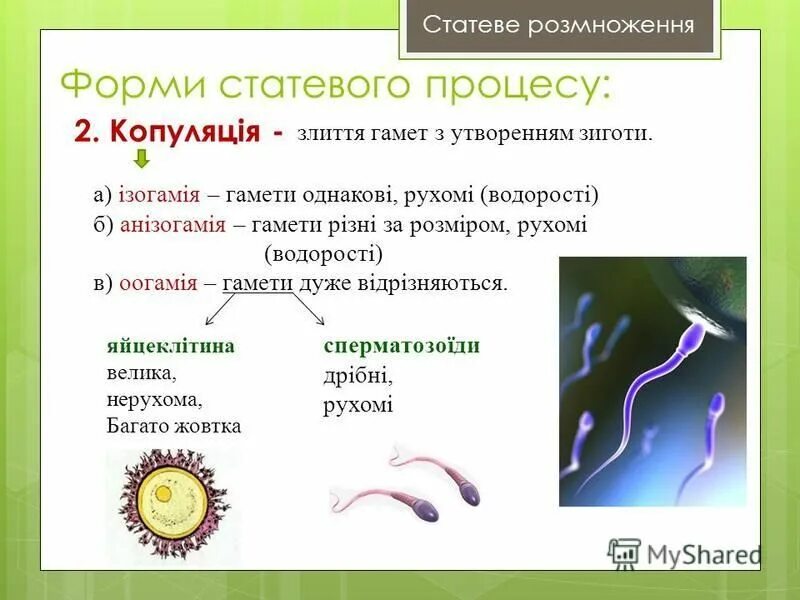 Статеве розмноження

Форми статевого процесу:

2. Копуляція - злиття гамет з утворенням зиготи.

а) ізогамія – гамети однакові, рухомі (водорості)
б) анізогамія – гамети різні за розміром, рухомі (водорості)
в) оогамія – гамети дуже відрізняються.

яйцеклітина
велика,
нерухома,
Багато жовтка

сперматозоїди
дрібні,
рухомі

MyShared